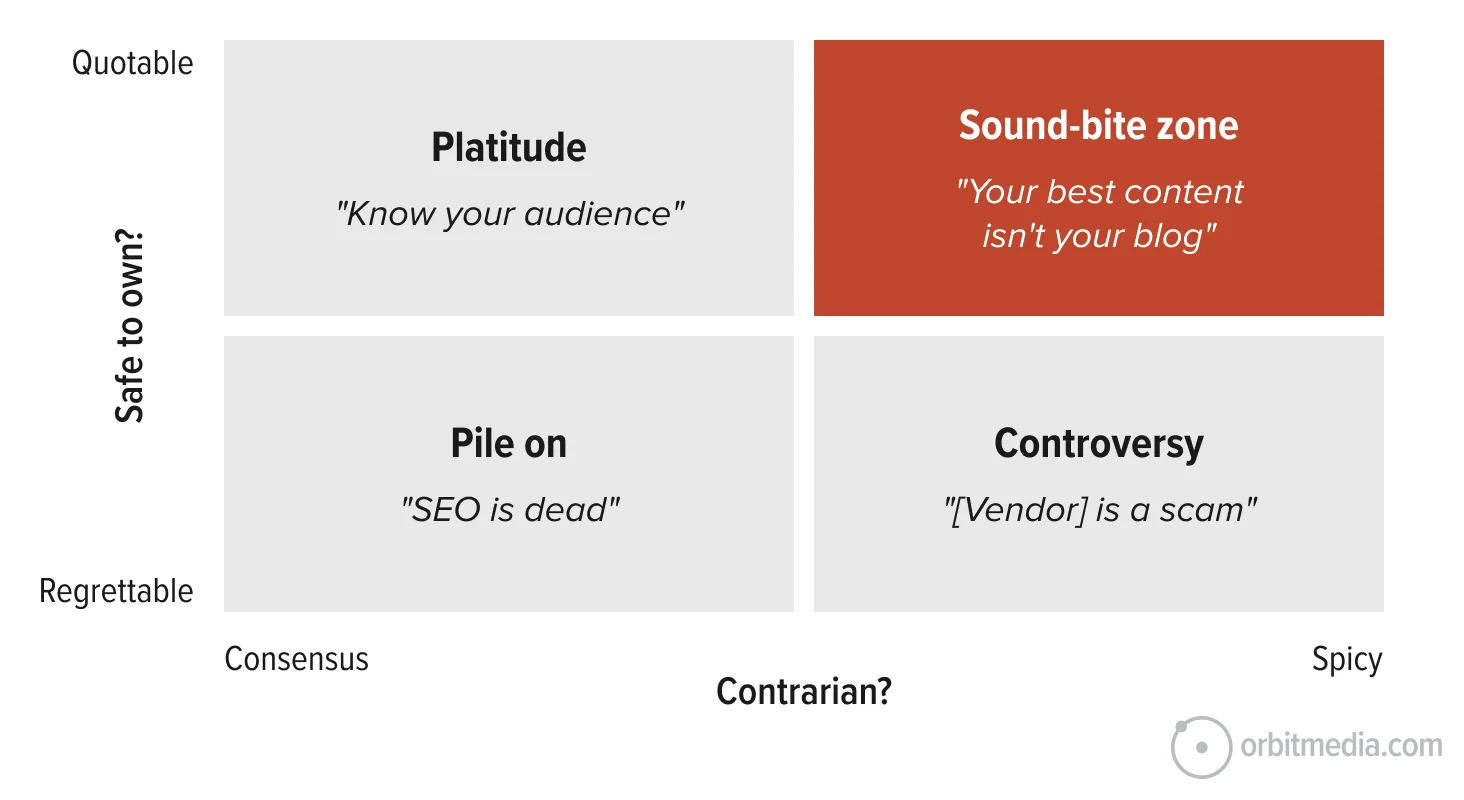 Quotable

Safe to own?

Regrettable

Platitude

"Know your audience"

Sound-bite zone

"Your best content isn't your blog"

Pile on

"SEO is dead"

Controversy

"[Vendor] is a scam"

Consensus

Contrarian?

Spicy

orbitmedia.com